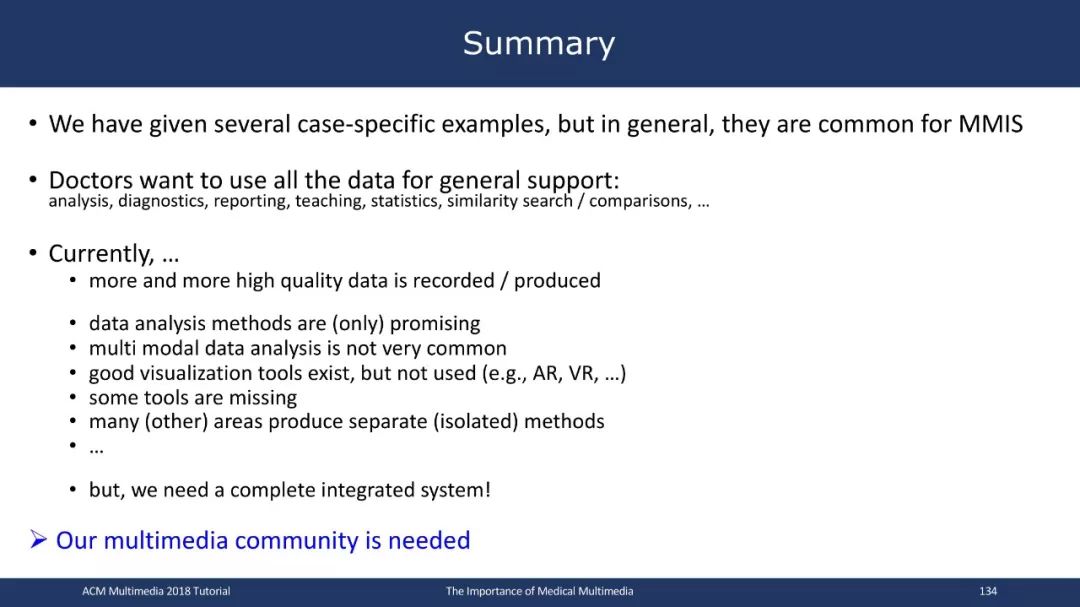 Summary

• We have given several case-specific examples, but in general, they are common for MMIS

• Doctors want to use all the data for general support:
analysis, diagnostics, reporting, teaching, statistics, similarity search / comparisons, …

• Currently, …
• more and more high quality data is recorded / produced

• data analysis methods are (only) promising
• multi modal data analysis is not very common
• good visualization tools exist, but not used (e.g., AR, VR, …)
• some tools are missing
• many (other) areas produce separate (isolated) methods
• …

• but, we need a complete integrated system!

➢ Our multimedia community is needed

ACM Multimedia 2018 Tutorial
The Importance of Medical Multimedia
134